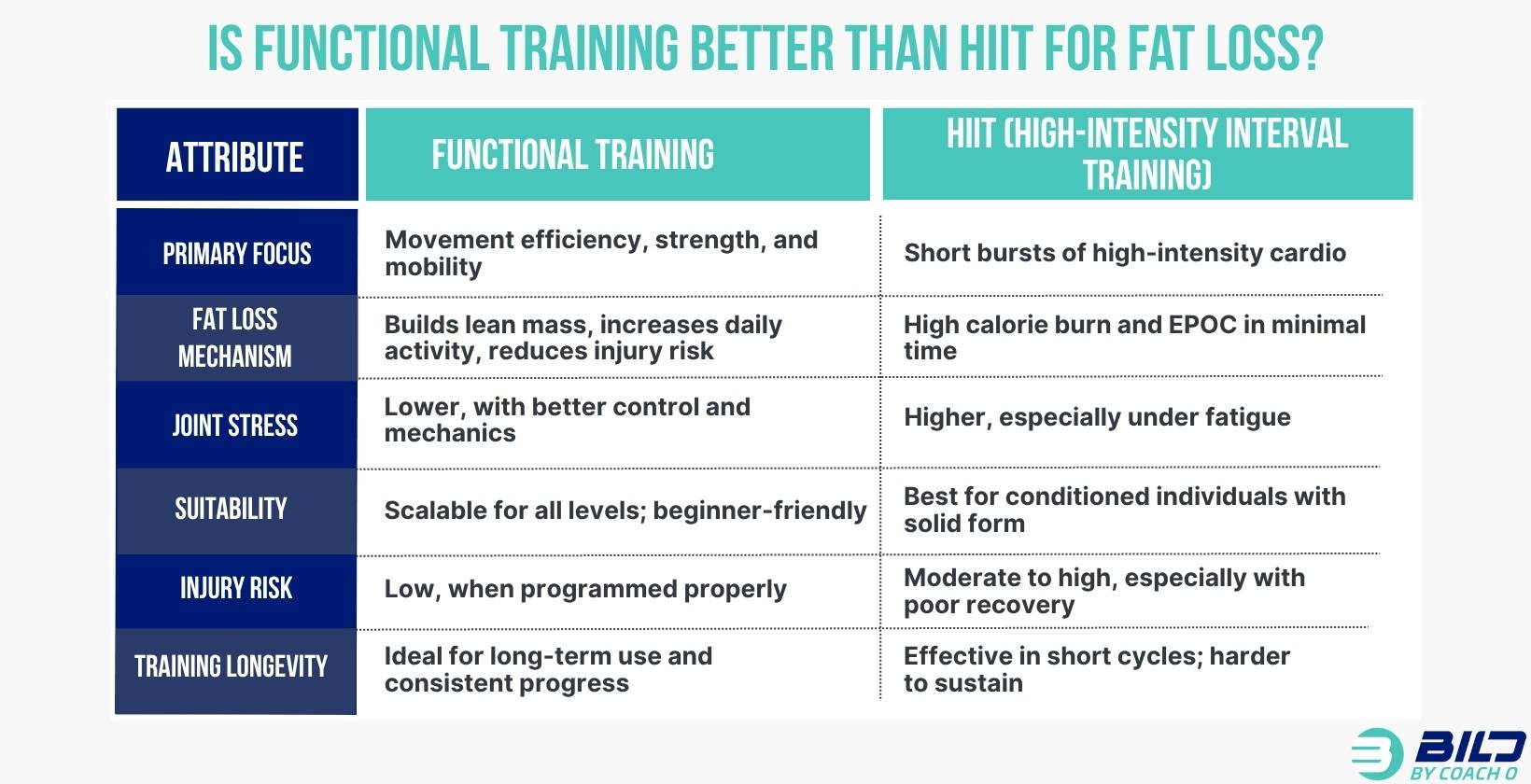 IS FUNCTIONAL TRAINING BETTER THAN HIIT FOR FAT LOSS?

| ATTRIBUTE | FUNCTIONAL TRAINING | HIIT (HIGH-INTENSITY INTERVAL TRAINING) |
|---|---|---|
| PRIMARY FOCUS | Movement efficiency, strength, and mobility | Short bursts of high-intensity cardio |
| FAT LOSS MECHANISM | Builds lean mass, increases daily activity, reduces injury risk | High calorie burn and EPOC in minimal time |
| JOINT STRESS | Lower, with better control and mechanics | Higher, especially under fatigue |
| SUITABILITY | Scalable for all levels; beginner-friendly | Best for conditioned individuals with solid form |
| INJURY RISK | Low, when programmed properly | Moderate to high, especially with poor recovery |
| TRAINING LONGEVITY | Ideal for long-term use and consistent progress | Effective in short cycles; harder to sustain |

BILD
BY COACH O